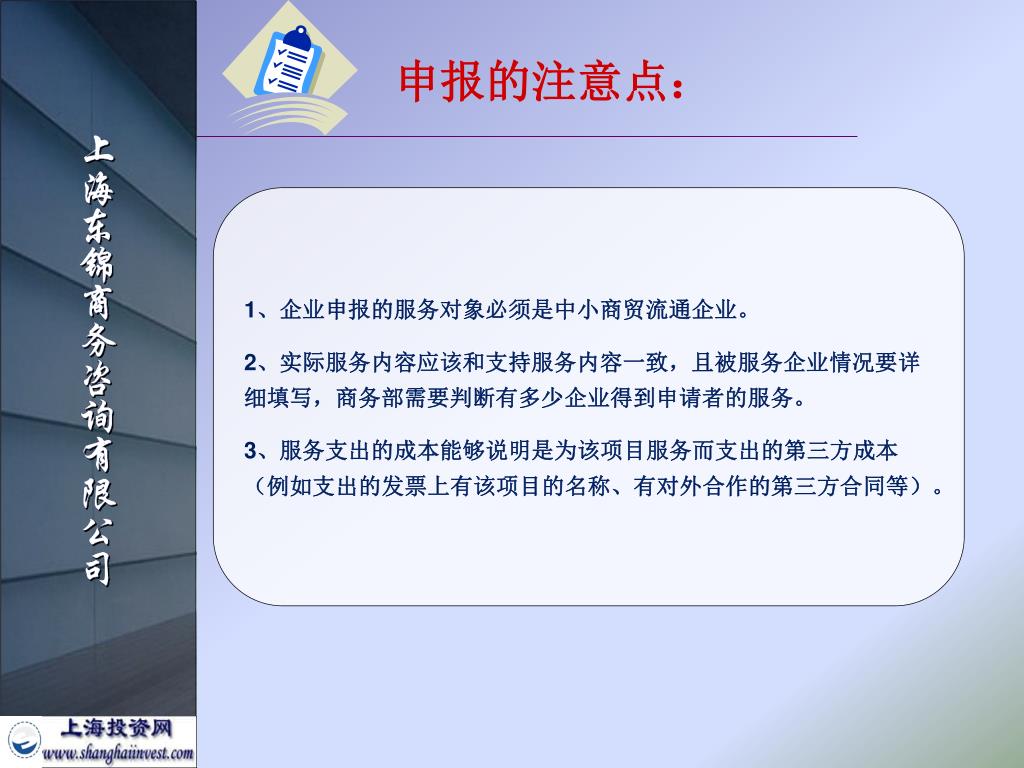 上海东锦商务咨询有限公司

申报的注意点：

1、企业申报的服务对象必须是中小商贸流通企业。

2、实际服务内容应该和支持服务内容一致，且被服务企业情况要详细填写，商务部需要判断有多少企业得到申请者的服务。

3、服务支出的成本能够说明是为该项目服务而支出的第三方成本（例如支出的发票上有该项目的名称、有对外合作的第三方合同等）。

上海投资网
www.shanghaiinvest.com